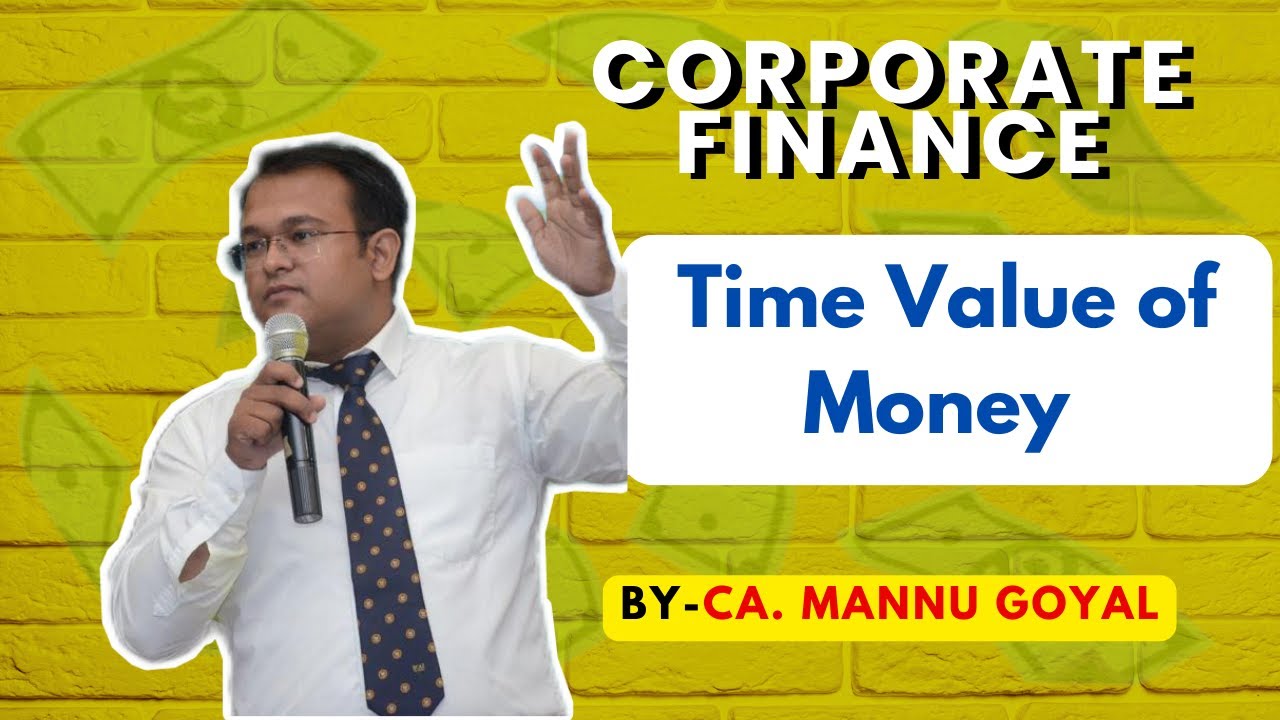 CORPORATE FINANCE

Time Value of Money

BY-CA. MANNU GOYAL